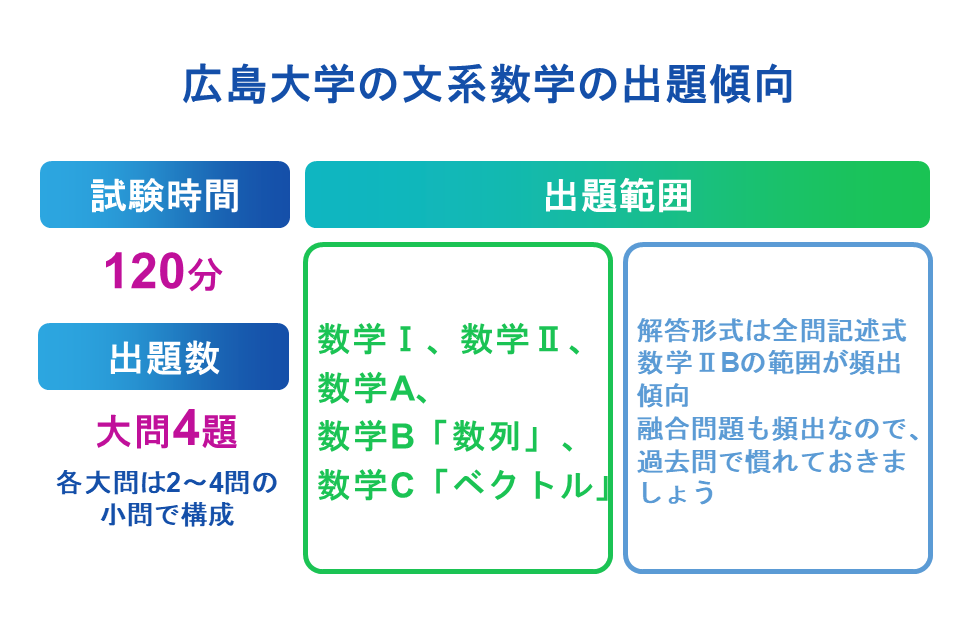 広島大学の文系数学の出題傾向

試験時間

120分

出題数

大問4題

各大問は2～4問の小問で構成

出題範囲

数学Ⅰ、数学Ⅱ、数学A、数学B「数列」、数学C「ベクトル」

解答形式は全問記述式
数学ⅡBの範囲が頻出傾向
融合問題も頻出なので、過去問で慣れておきましょう